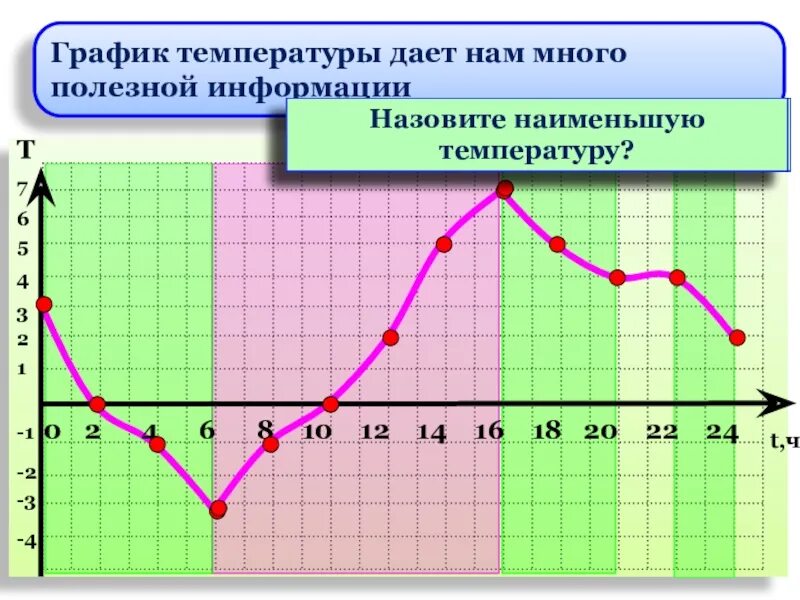 График температуры дает нам много полезной информации

Назовите наименьшую температуру?

T
7
6
5
4
3
2
1
-1
-2
-3
-4
0 2 4 6 8 10 12 14 16 18 20 22 24
t,ч